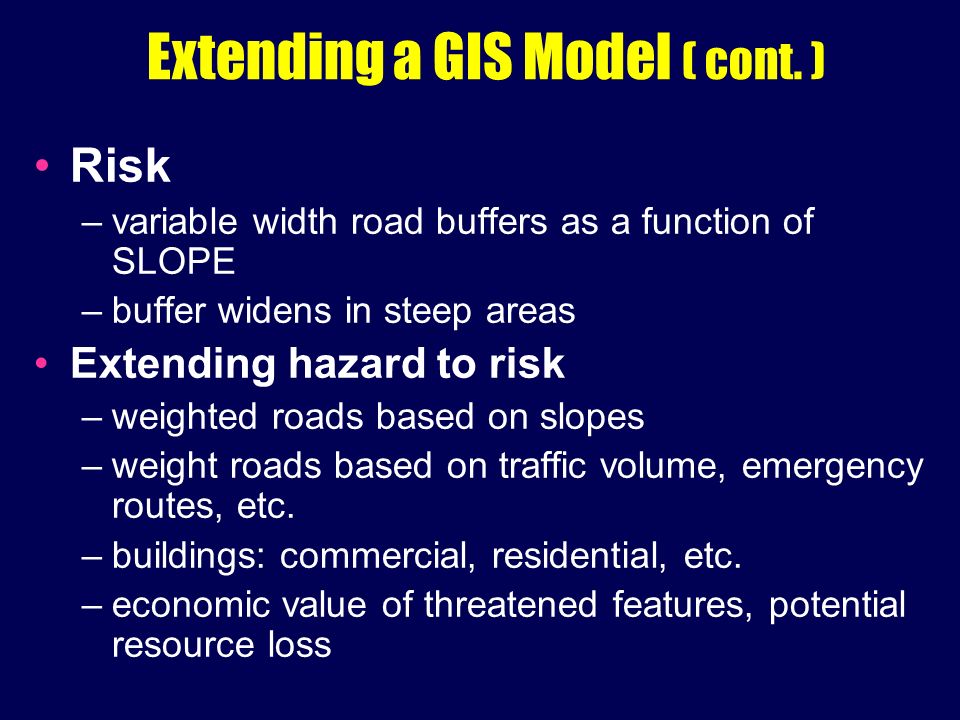 Extending a GIS Model ( cont. )

• Risk
– variable width road buffers as a function of SLOPE
– buffer widens in steep areas
• Extending hazard to risk
– weighted roads based on slopes
– weight roads based on traffic volume, emergency routes, etc.
– buildings: commercial, residential, etc.
– economic value of threatened features, potential resource loss